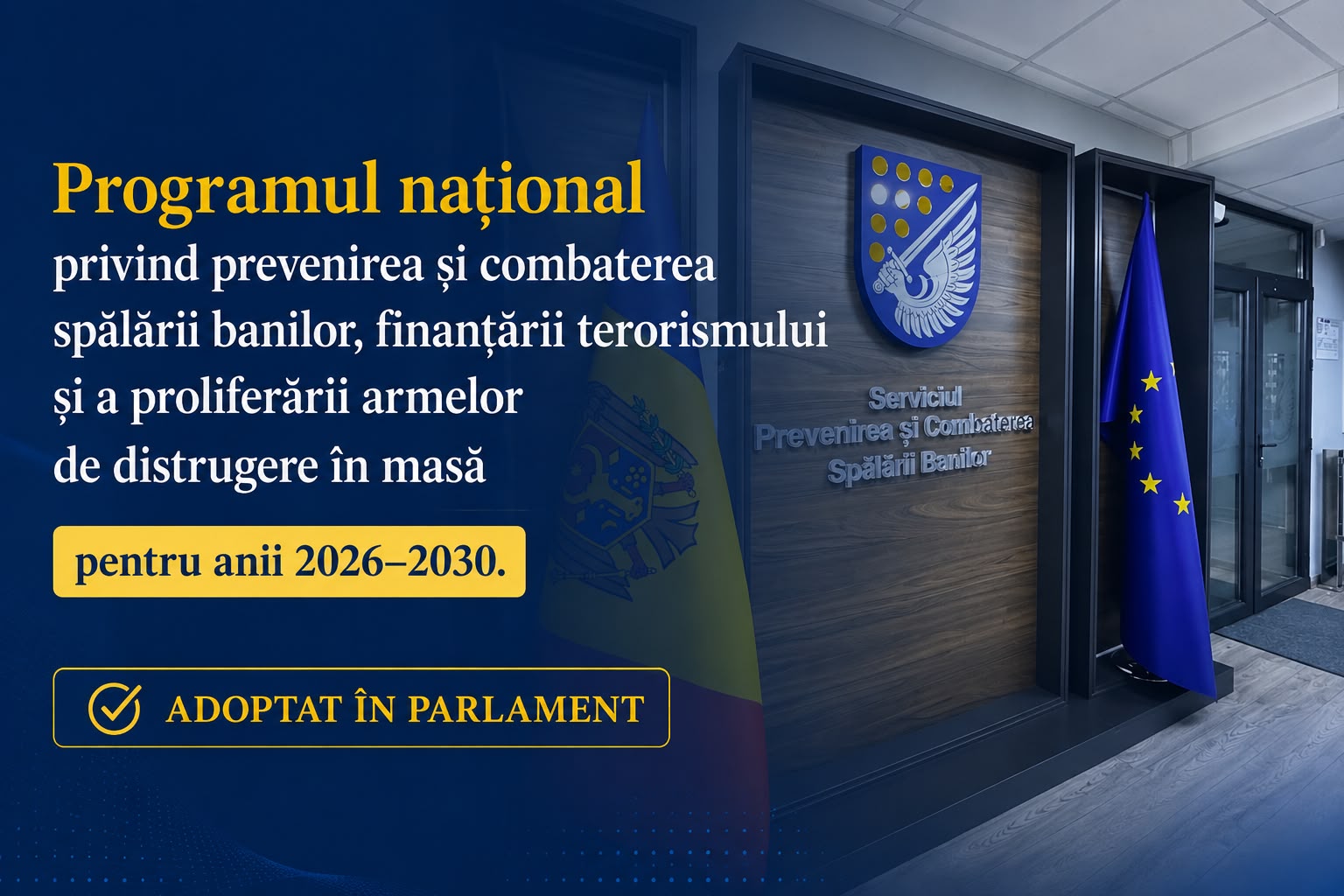 Programul național

privind prevenirea și combaterea spălării banilor, finanțării terorismului și a proliferării armelor de distrugere în masă

pentru anii 2026–2030.

ADOPTAT ÎN PARLAMENT

Serviciul
Prevenirea și Combaterea
Spălării Banilor